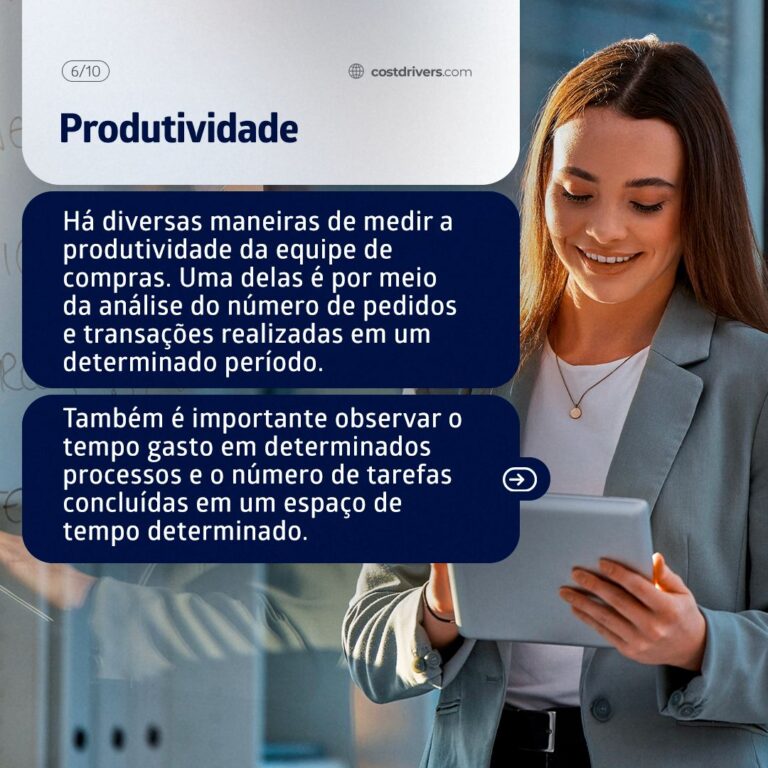 6/10

costdrivers.com

Produtividade

Há diversas maneiras de medir a produtividade da equipe de compras. Uma delas é por meio da análise do número de pedidos e transações realizadas em um determinado período.

Também é importante observar o tempo gasto em determinados processos e o número de tarefas concluídas em um espaço de tempo determinado.